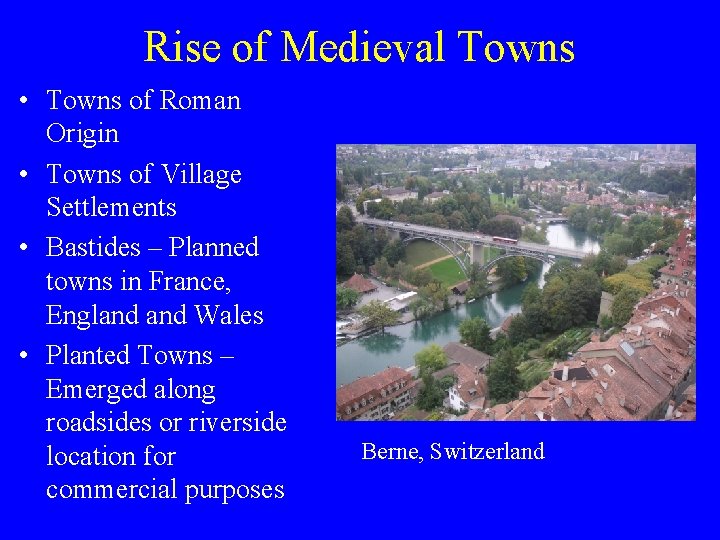 Rise of Medieval Towns

• Towns of Roman Origin
• Towns of Village Settlements
• Bastides – Planned towns in France, England and Wales
• Planted Towns – Emerged along roadsides or riverside location for commercial purposes

Berne, Switzerland